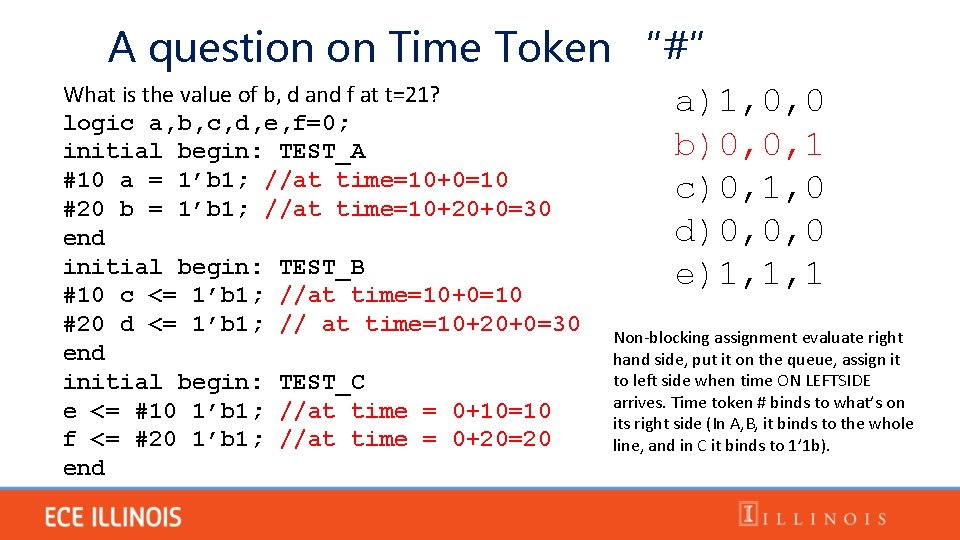 A question on Time Token "#"

What is the value of b, d and f at t=21?
logic a,b,c,d,e,f=0;
initial begin: TEST_A
#10 a = 1’b1; //at time=10+0=10
#20 b = 1’b1; //at time=10+20+0=30
end
initial begin: TEST_B
#10 c <= 1’b1; //at time=10+0=10
#20 d <= 1’b1; // at time=10+20+0=30
end
initial begin: TEST_C
e <= #10 1’b1; //at time = 0+10=10
f <= #20 1’b1; //at time = 0+20=20
end

a)1,0,0
b)0,0,1
c)0,1,0
d)0,0,0
e)1,1,1

Non-blocking assignment evaluate right hand side, put it on the queue, assign it to left side when time ON LEFTSIDE arrives. Time token # binds to what’s on its right side (In A,B, it binds to the whole line, and in C it binds to 1’1b).

ECE ILLINOIS

I ILLINOIS